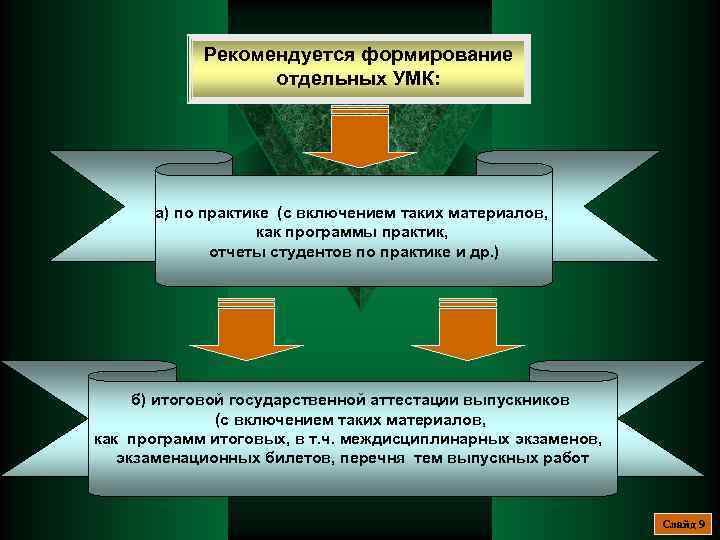 Рекомендуется формирование отдельных УМК:

а) по практике (с включением таких материалов, как программы практик, отчеты студентов по практике и др.)

б) итоговой государственной аттестации выпускников (с включением таких материалов, как программ итоговых, в т.ч. междисциплинарных экзаменов, экзаменационных билетов, перечня тем выпускных работ

Слайд 9